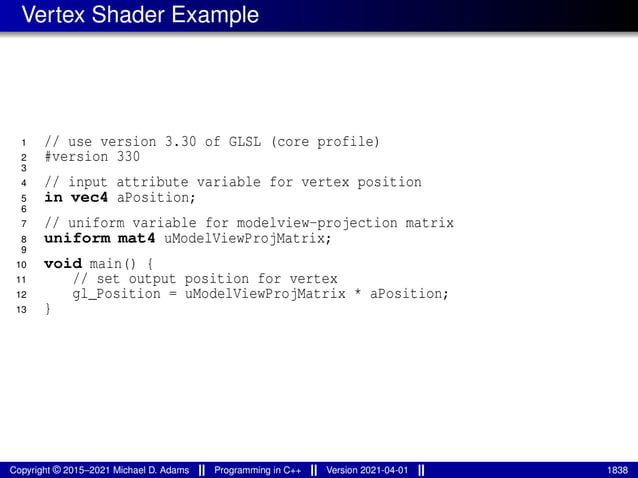 Vertex Shader Example

1 // use version 3.30 of GLSL (core profile)
2 #version 330
3
4 // input attribute variable for vertex position
5 in vec4 aPosition;
6
7 // uniform variable for modelview-projection matrix
8 uniform mat4 uModelViewProjMatrix;
9
10 void main() {
11 // set output position for vertex
12 gl_Position = uModelViewProjMatrix * aPosition;
13 }

Copyright © 2015–2021 Michael D. Adams || Programming in C++ || Version 2021-04-01 || 1838